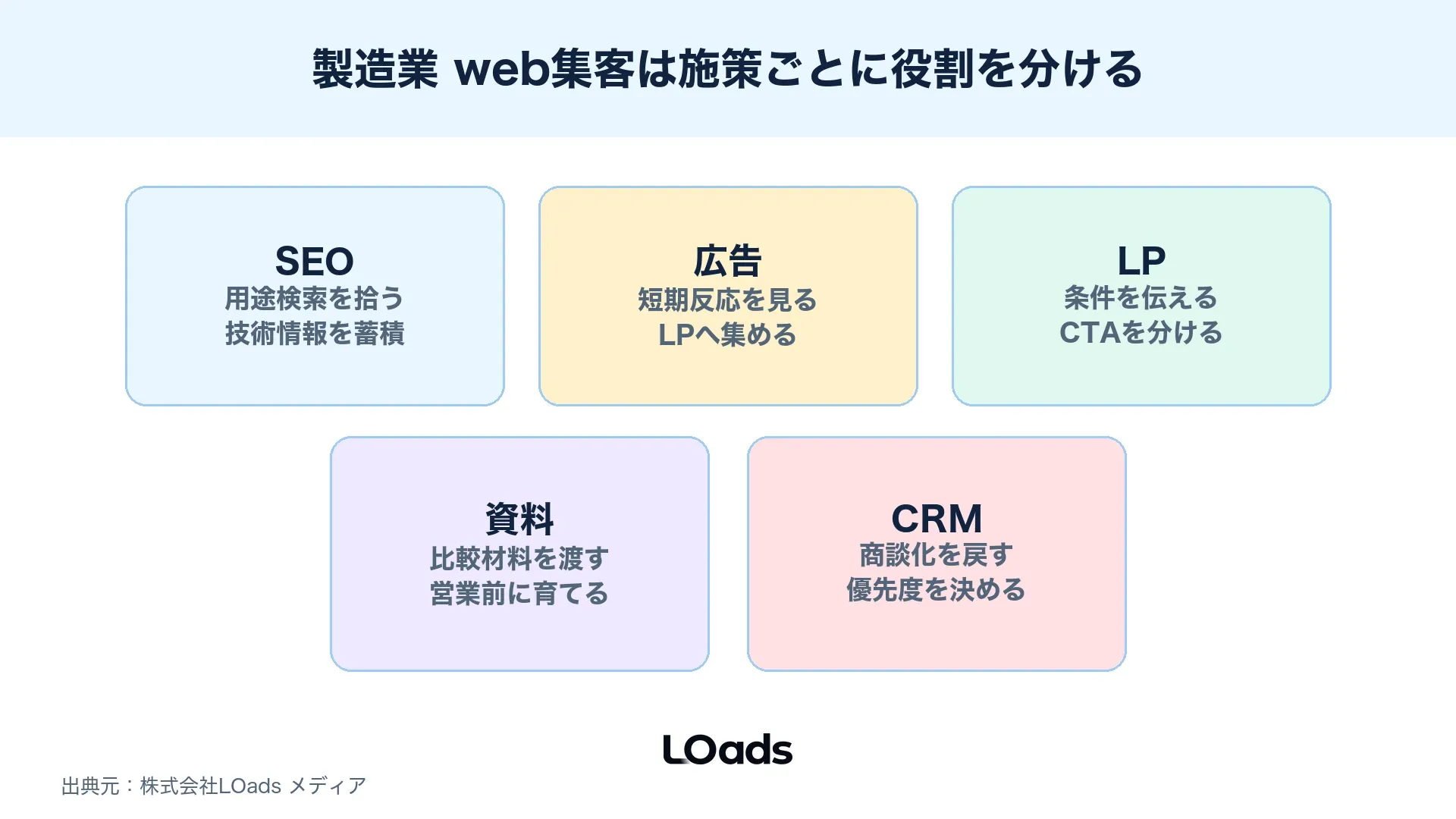 製造業 web集客は施策ごとに役割を分ける

SEO
用途検索を拾う
技術情報を蓄積

広告
短期反応を見る
LPへ集める

LP
条件を伝える
CTAを分ける

資料
比較材料を渡す
営業前に育てる

CRM
商談化を戻す
優先度を決める

LOads

出典元：株式会社LOads メディア